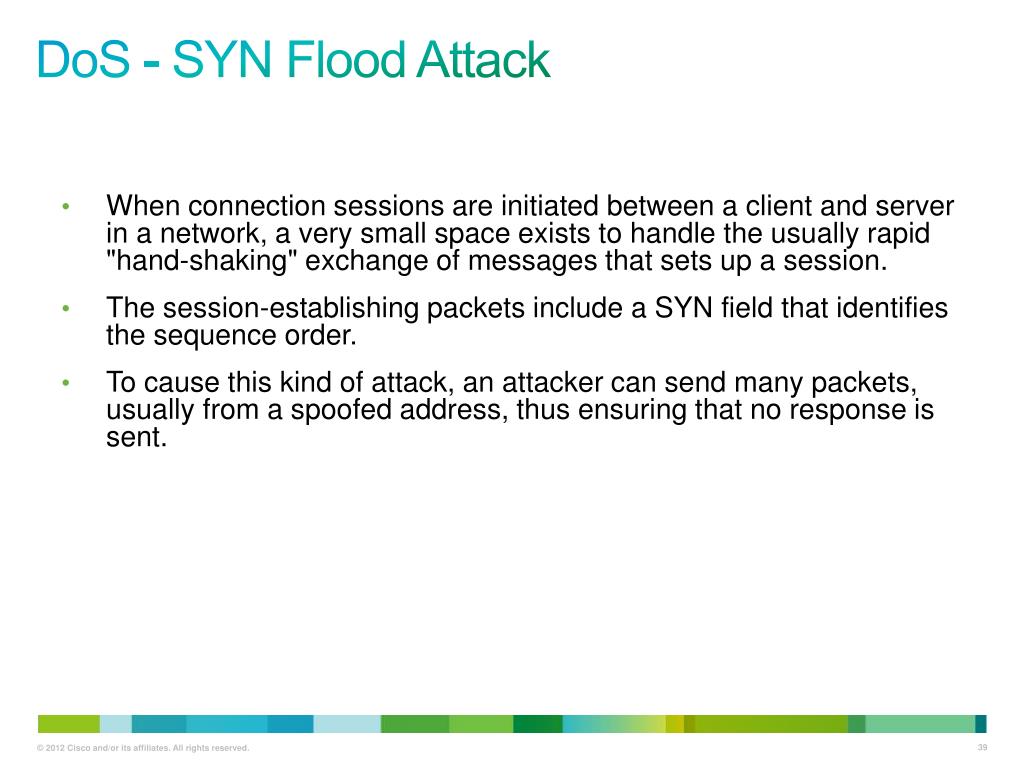 DoS - SYN Flood Attack

• When connection sessions are initiated between a client and server in a network, a very small space exists to handle the usually rapid "hand-shaking" exchange of messages that sets up a session.

• The session-establishing packets include a SYN field that identifies the sequence order.

• To cause this kind of attack, an attacker can send many packets, usually from a spoofed address, thus ensuring that no response is sent.

© 2012 Cisco and/or its affiliates. All rights reserved.

39